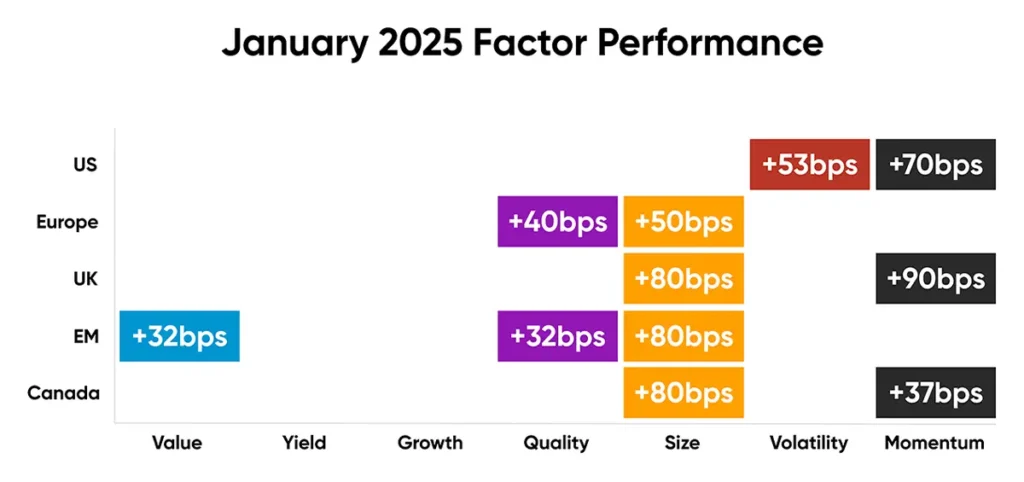 January 2025 Factor Performance

| | Value | Yield | Growth | Quality | Size | Volatility | Momentum |
|---|---|---|---|---|---|---|---|
| US | | | | | | +53bps | +70bps |
| Europe | | | | +40bps | +50bps | | |
| UK | | | | | +80bps | | +90bps |
| EM | +32bps | | | +32bps | +80bps | | |
| Canada | | | | | +80bps | | +37bps |